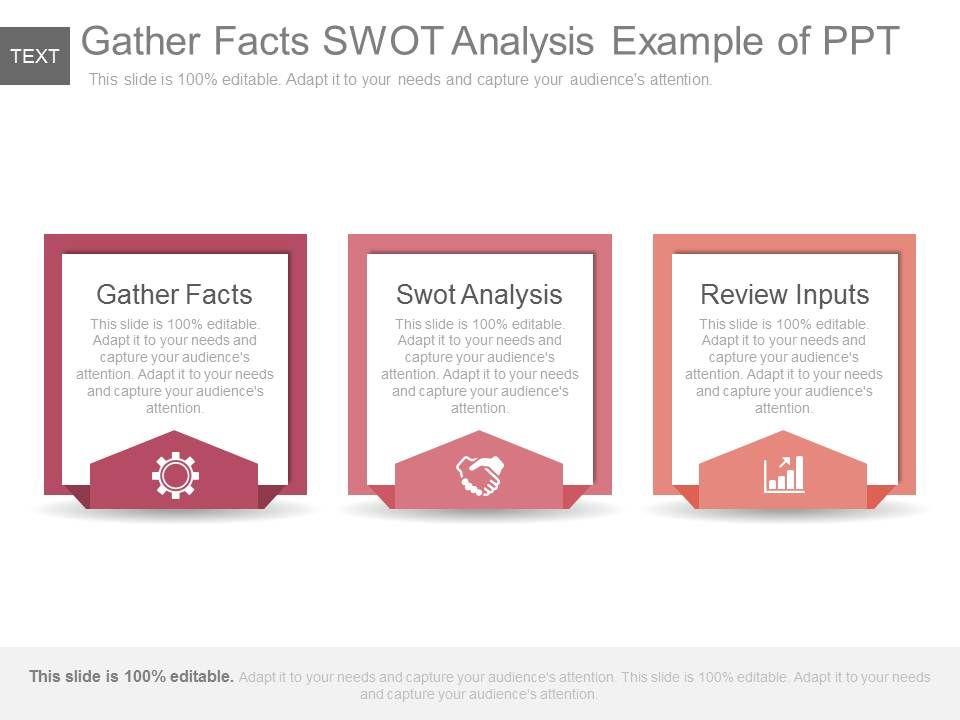 TEXT

Gather Facts SWOT Analysis Example of PPT

This slide is 100% editable. Adapt it to your needs and capture your audience's attention.

Gather Facts

This slide is 100% editable. Adapt it to your needs and capture your audience's attention. Adapt it to your needs and capture your audience's attention.

Swot Analysis

This slide is 100% editable. Adapt it to your needs and capture your audience's attention. Adapt it to your needs and capture your audience's attention.

Review Inputs

This slide is 100% editable. Adapt it to your needs and capture your audience's attention. Adapt it to your needs and capture your audience's attention.

This slide is 100% editable. Adapt it to your needs and capture your audience's attention. This slide is 100% editable. Adapt it to your needs and capture your audience's attention.